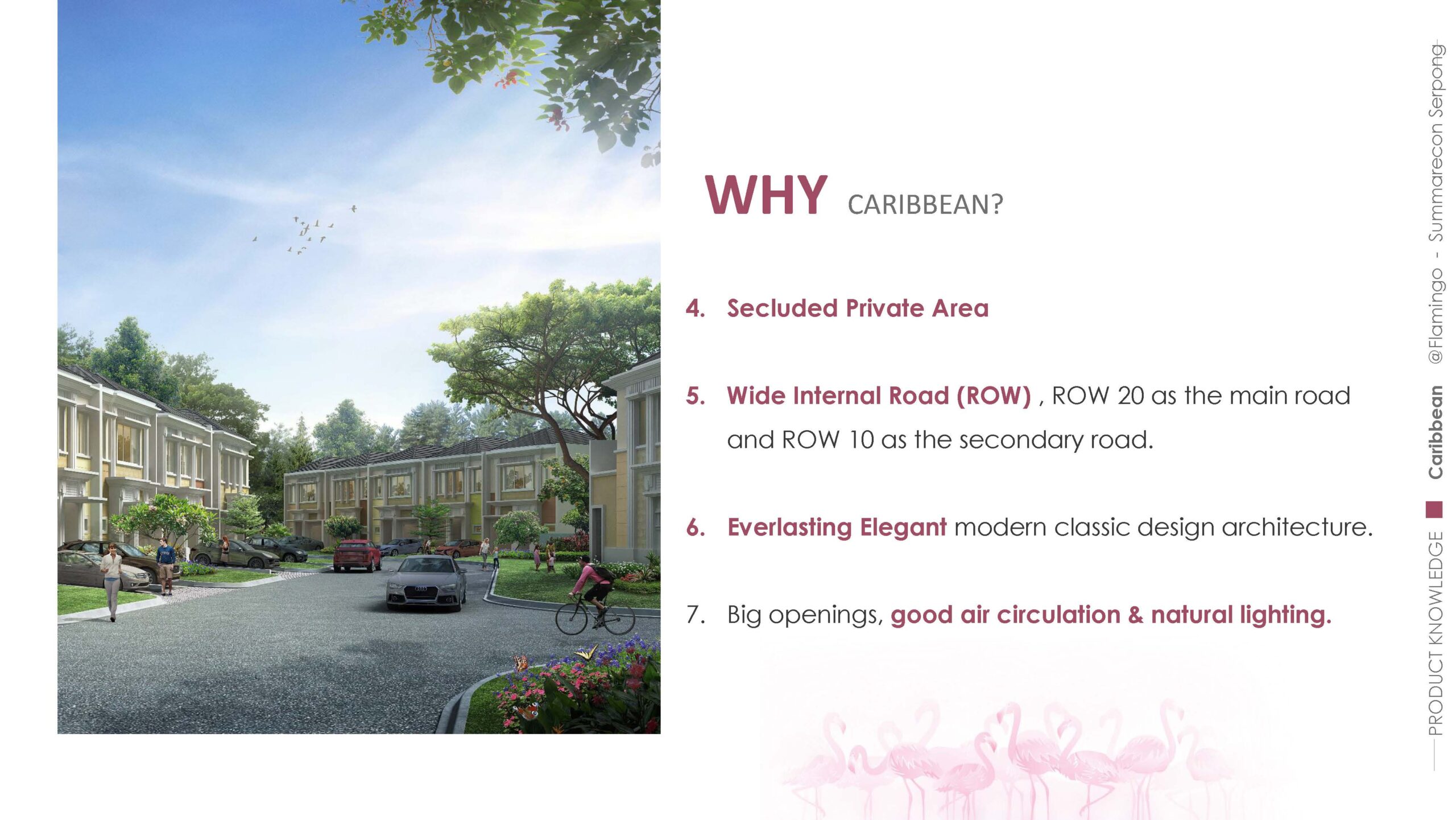 WHY CARIBBEAN?

4. Secluded Private Area

5. Wide Internal Road (ROW) , ROW 20 as the main road and ROW 10 as the secondary road.

6. Everlasting Elegant modern classic design architecture.

7. Big openings, good air circulation & natural lighting.

PRODUCT KNOWLEDGE Caribbean @Flamingo - Summarecon Serpong